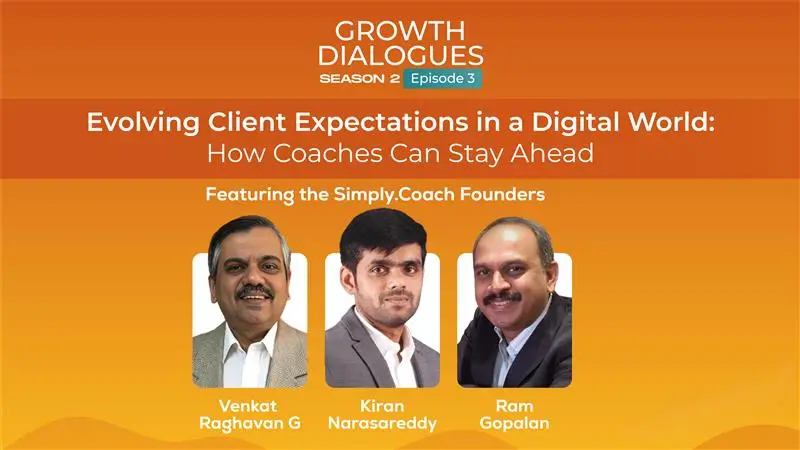 GROWTH DIALOGUES
SEASON 2 Episode 3

Evolving Client Expectations in a Digital World: How Coaches Can Stay Ahead

Featuring the Simply.Coach Founders

Venkat Raghavan G

Kiran Narasareddy

Ram Gopalan